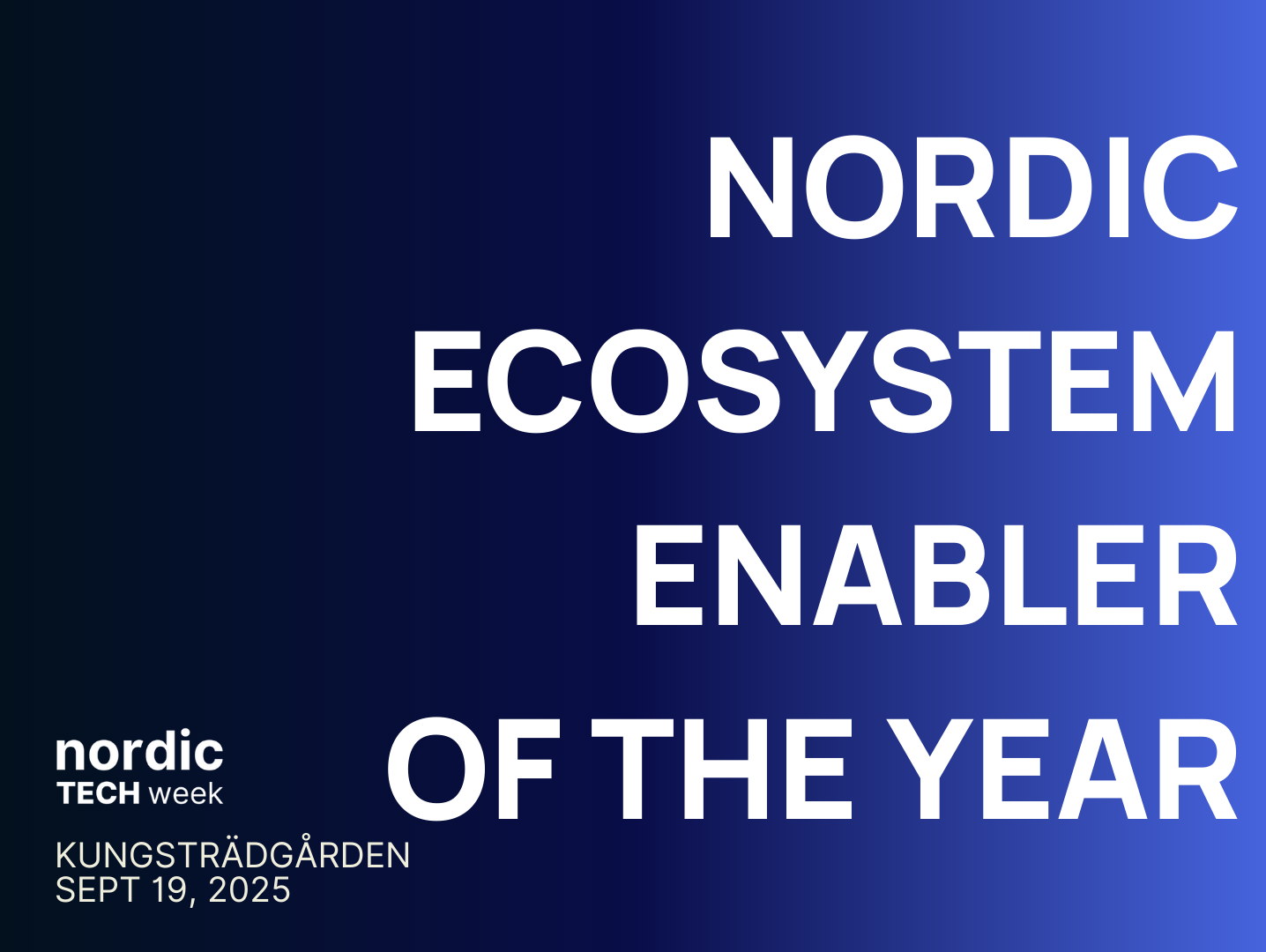 NORDIC
ECOSYSTEM
ENABLER
OF THE YEAR

nordic
TECH week

KUNGSTRÄDGÅRDEN
SEPT 19, 2025